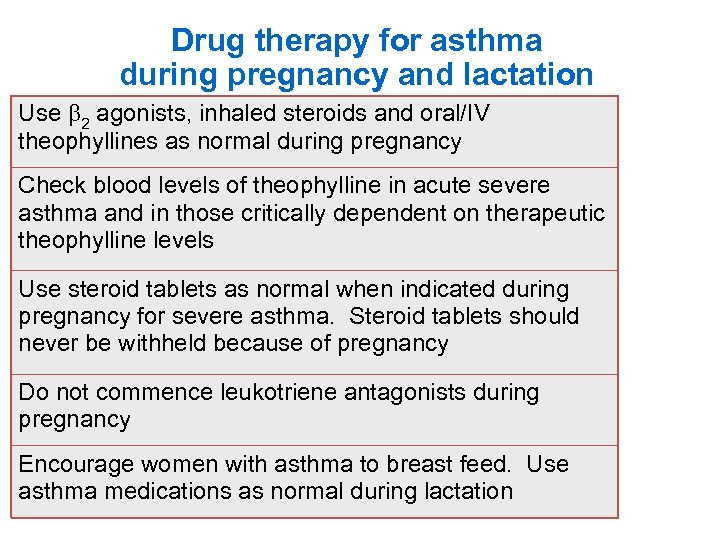 Drug therapy for asthma during pregnancy and lactation

| Use $\beta_2$ agonists, inhaled steroids and oral/IV theophyllines as normal during pregnancy |
|---|
| Check blood levels of theophylline in acute severe asthma and in those critically dependent on therapeutic theophylline levels |
| Use steroid tablets as normal when indicated during pregnancy for severe asthma.  Steroid tablets should never be withheld because of pregnancy |
| Do not commence leukotriene antagonists during pregnancy |
| Encourage women with asthma to breast feed.  Use asthma medications as normal during lactation |